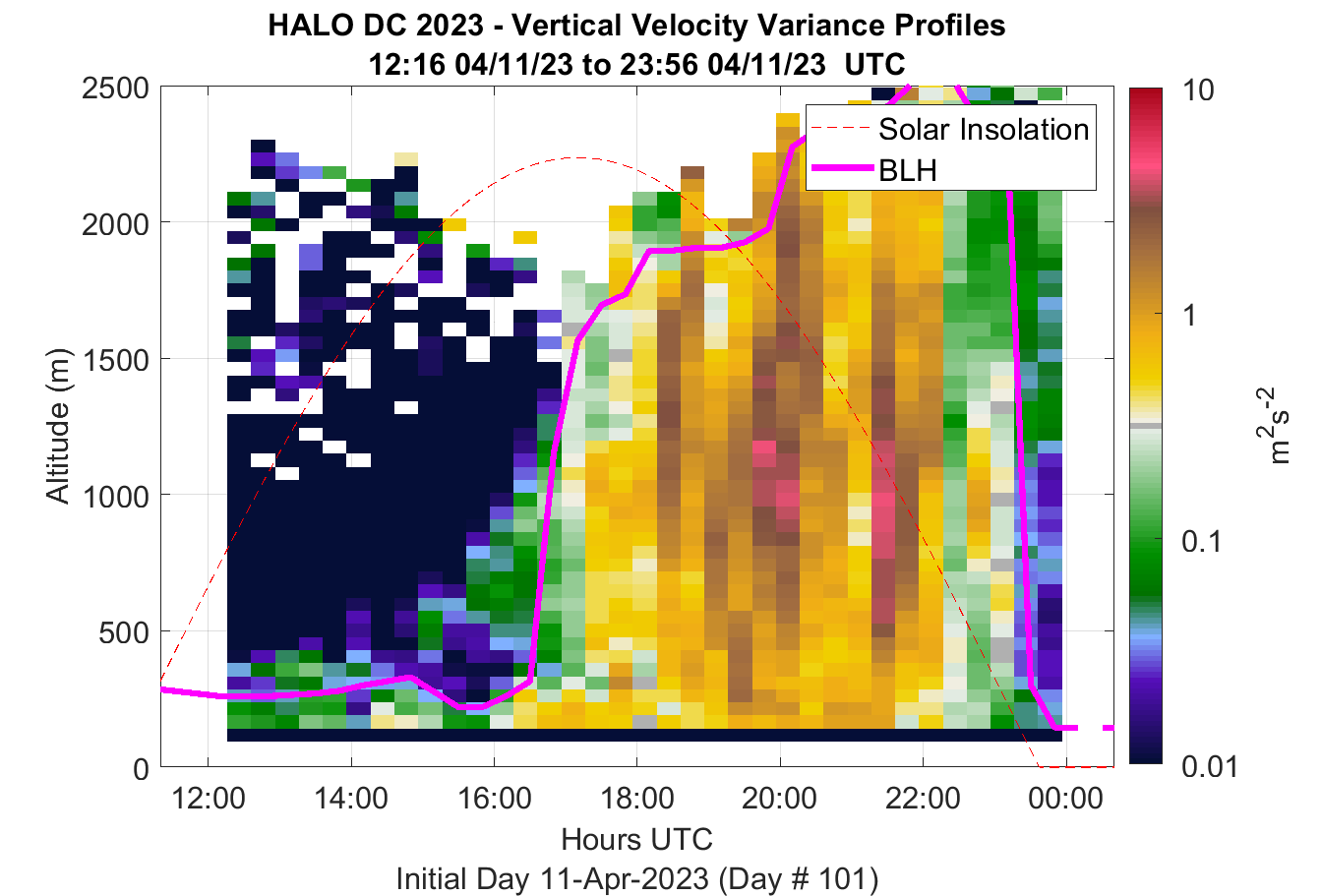 HALO DC 2023 - Vertical Velocity Variance Profiles
12:16 04/11/23 to 23:56 04/11/23 UTC

Solar Insolation
BLH

Altitude (m)
2500
2000
1500
1000
500
0

12:00
14:00
16:00
18:00
20:00
22:00
00:00

Hours UTC
Initial Day 11-Apr-2023 (Day # 101)

10
1
0.1
0.01
$m^2s^{-2}$